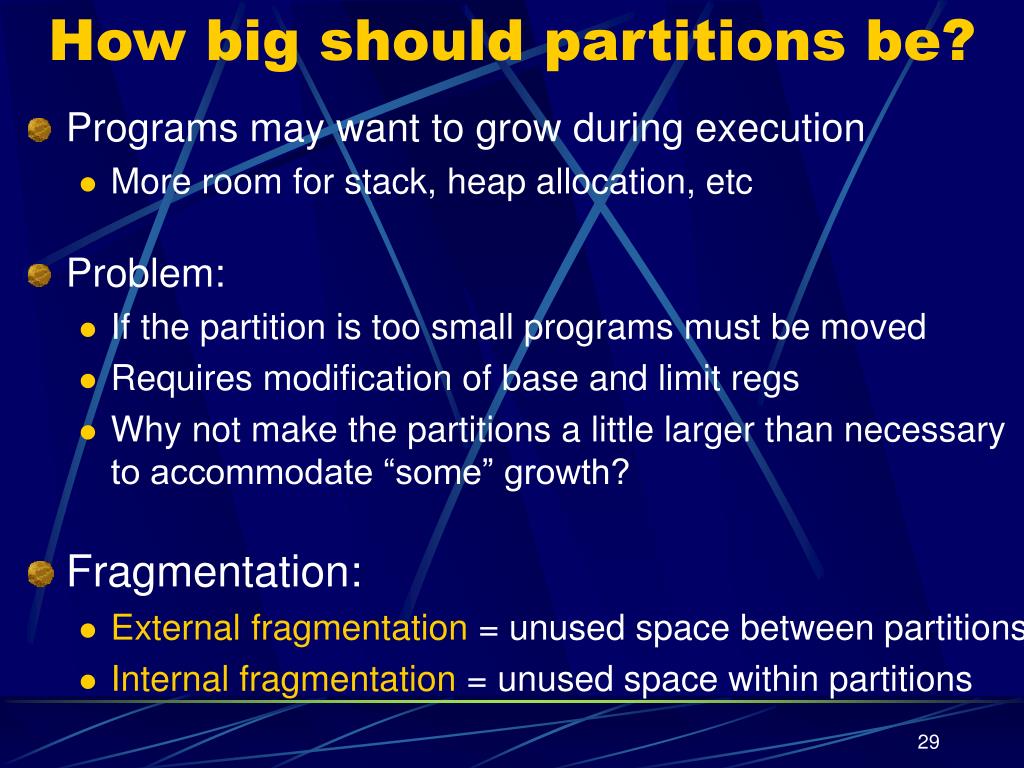 How big should partitions be?

Programs may want to grow during execution

More room for stack, heap allocation, etc

Problem:

If the partition is too small programs must be moved

Requires modification of base and limit regs

Why not make the partitions a little larger than necessary to accommodate “some” growth?

Fragmentation:

External fragmentation = unused space between partitions

Internal fragmentation = unused space within partitions

29